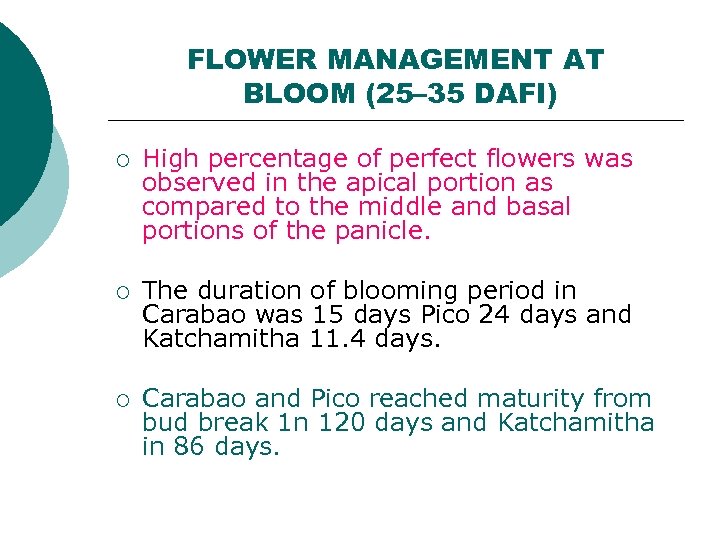 FLOWER MANAGEMENT AT BLOOM (25–35 DAFI)

○ High percentage of perfect flowers was observed in the apical portion as compared to the middle and basal portions of the panicle.

○ The duration of blooming period in Carabao was 15 days Pico 24 days and Katchamitha 11.4 days.

○ Carabao and Pico reached maturity from bud break 1n 120 days and Katchamitha in 86 days.